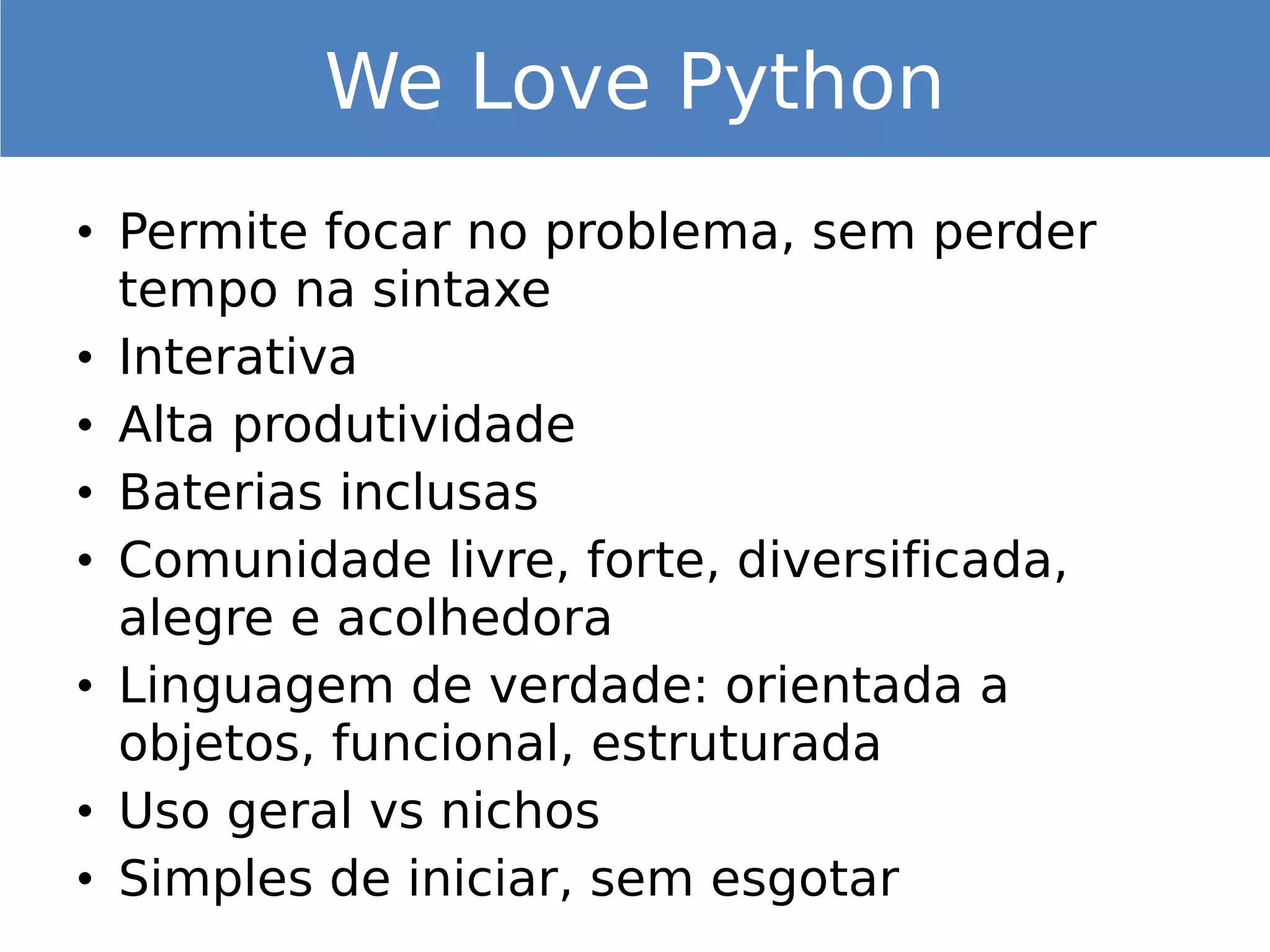 We Love Python

• Permite focar no problema, sem perder tempo na sintaxe
• Interativa
• Alta produtividade
• Baterias inclusas
• Comunidade livre, forte, diversificada, alegre e acolhedora
• Linguagem de verdade: orientada a objetos, funcional, estruturada
• Uso geral vs nichos
• Simples de iniciar, sem esgotar